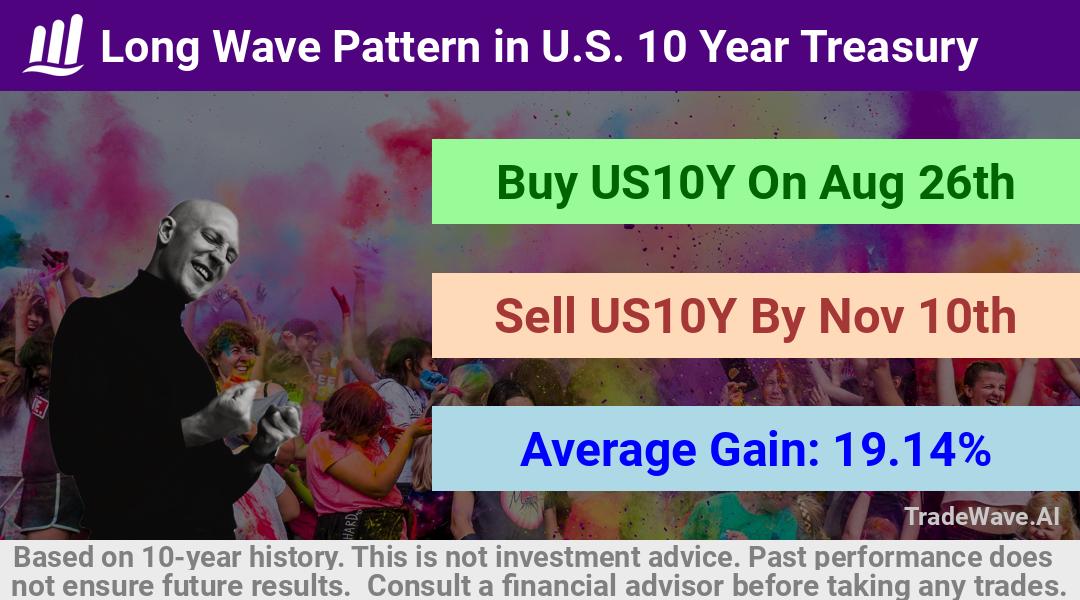 Long Wave Pattern in U.S. 10 Year Treasury

Buy US10Y On Aug 26th

Sell US10Y By Nov 10th

Average Gain: 19.14%

TradeWave.AI

Based on 10-year history. This is not investment advice. Past performance does not ensure future results. Consult a financial advisor before taking any trades.